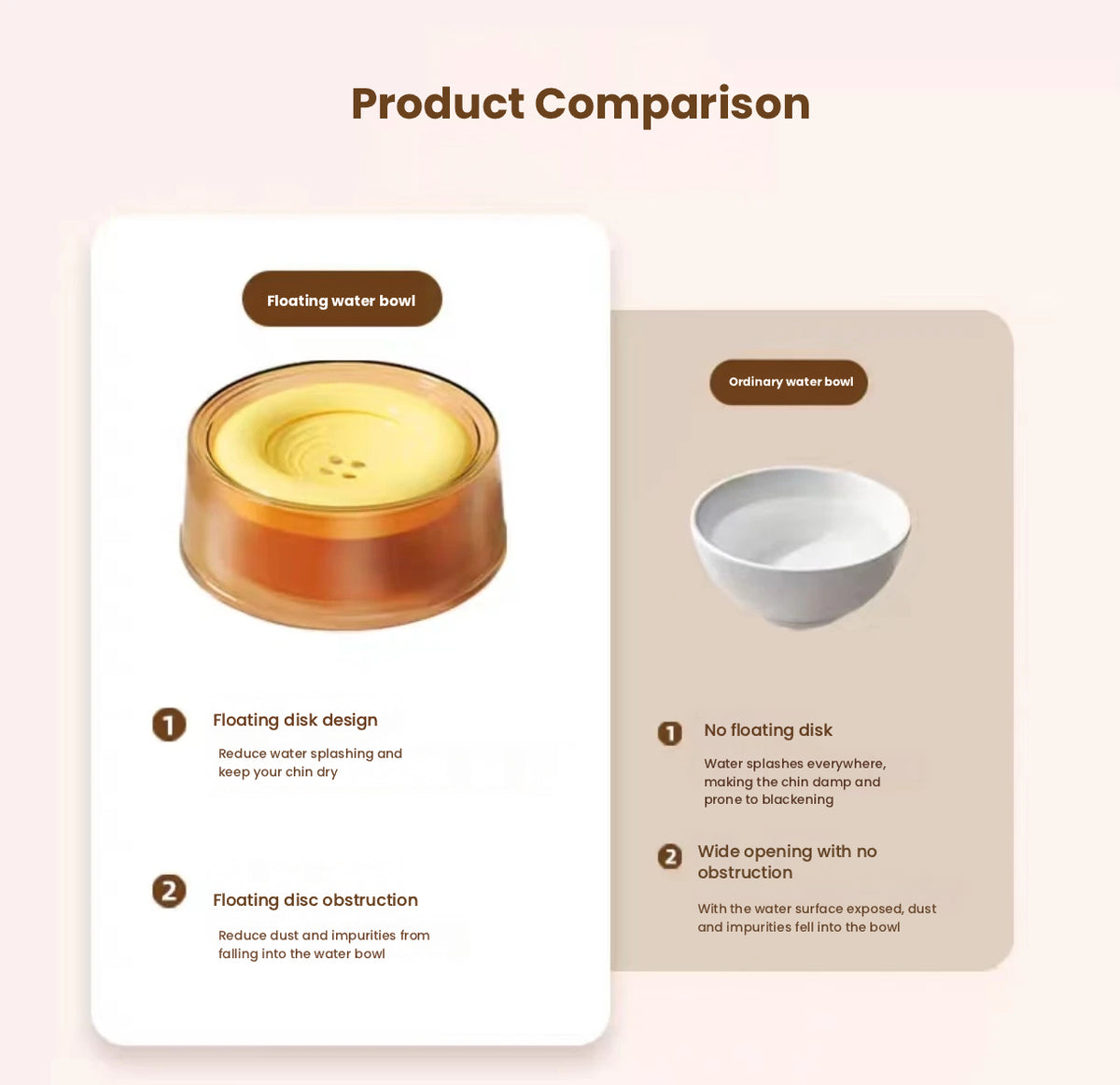 Product Comparison

Floating water bowl

1 Floating disk design

Reduce water splashing and keep your chin dry

2 Floating disc obstruction

Reduce dust and impurities from falling into the water bowl

Ordinary water bowl

1 No floating disk

Water splashes everywhere, making the chin damp and prone to blackening

2 Wide opening with no obstruction

With the water surface exposed, dust and impurities fell into the bowl